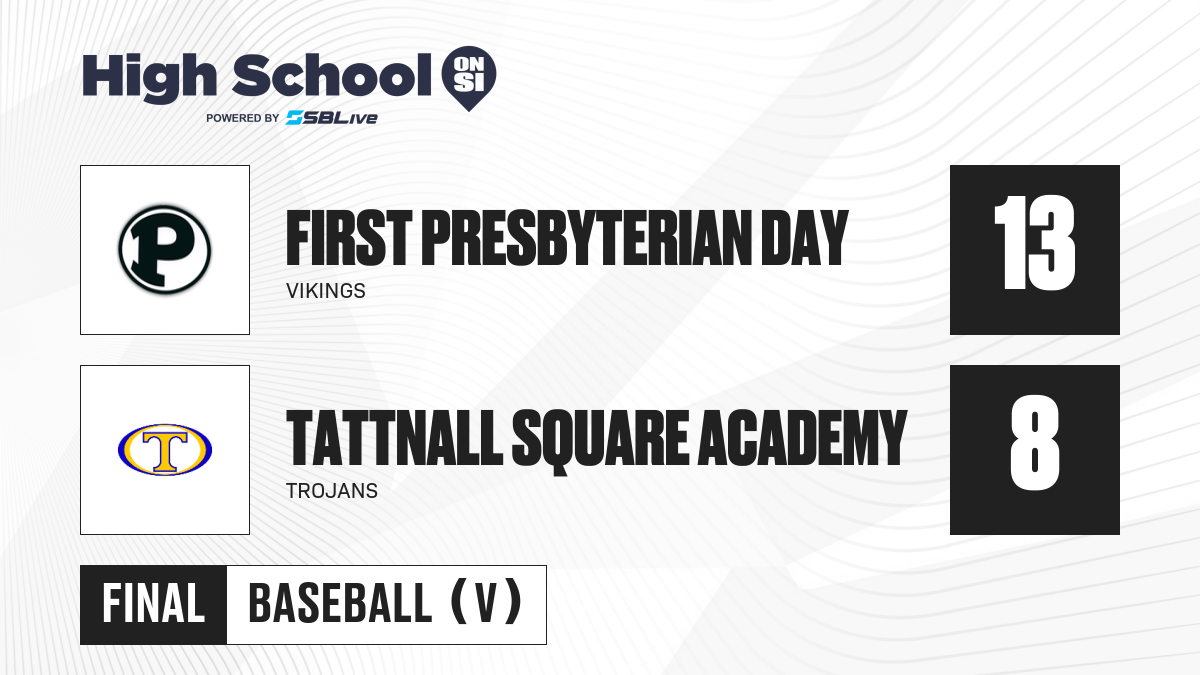 High School ON SI
POWERED BY SBLive

P

FIRST PRESBYTERIAN DAY
VIKINGS

13

T

TATTNALL SQUARE ACADEMY
TROJANS

8

FINAL BASEBALL (V)